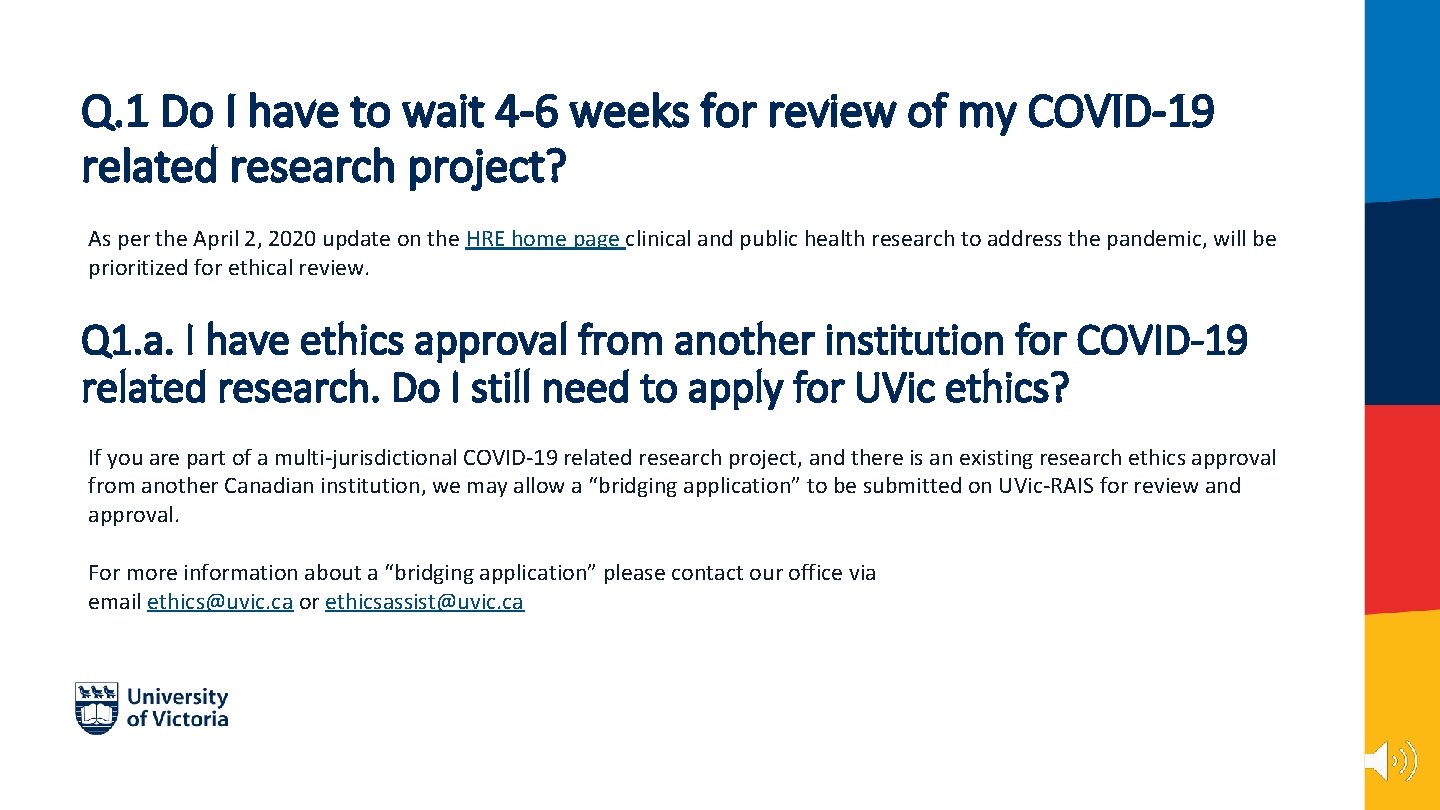 Q.1 Do I have to wait 4-6 weeks for review of my COVID-19 related research project?

As per the April 2, 2020 update on the HRE home page clinical and public health research to address the pandemic, will be prioritized for ethical review.

Q1.a. I have ethics approval from another institution for COVID-19 related research. Do I still need to apply for UVic ethics?

If you are part of a multi-jurisdictional COVID-19 related research project, and there is an existing research ethics approval from another Canadian institution, we may allow a "bridging application" to be submitted on UVic-RAIS for review and approval.

For more information about a "bridging application" please contact our office via email ethics@uvic.ca or ethicsassist@uvic.ca

University of Victoria